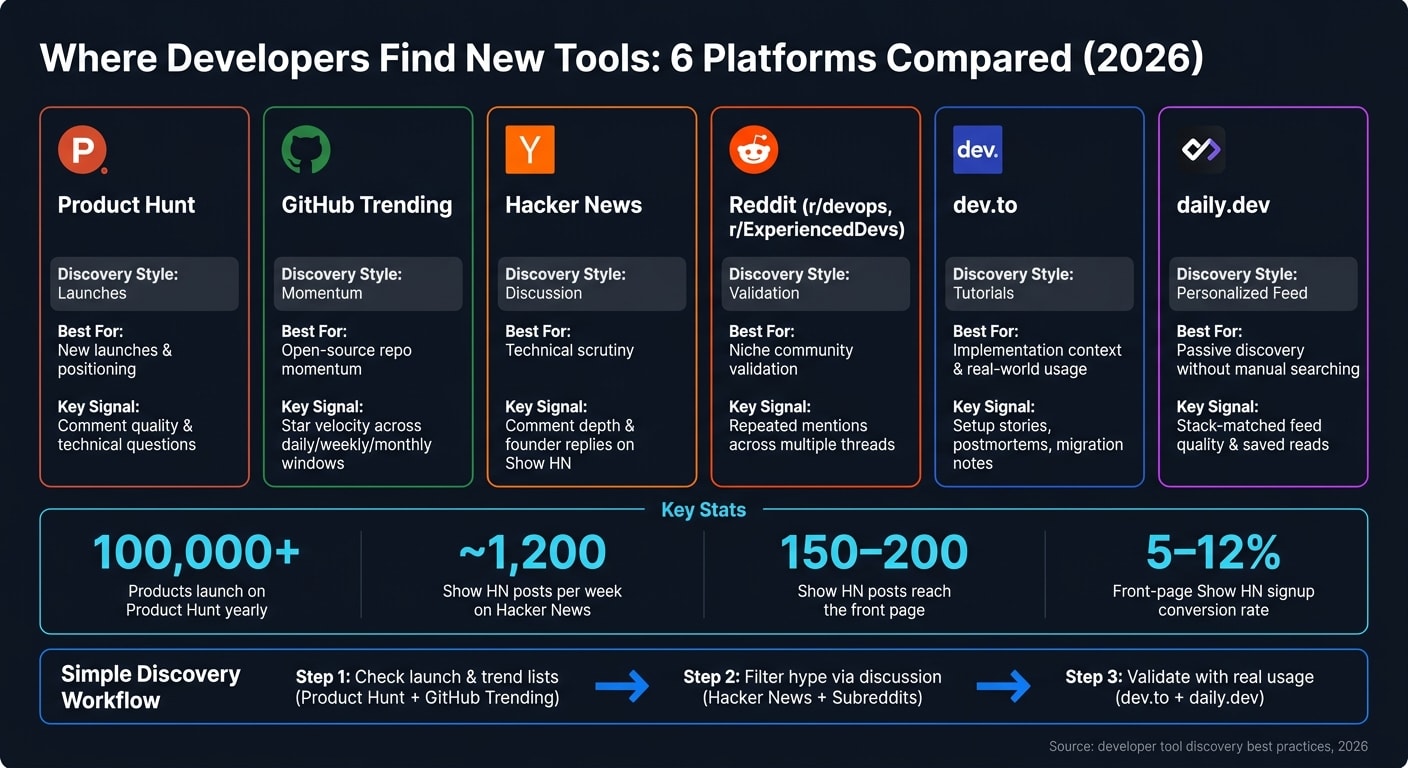 Where Developers Find New Tools: 6 Platforms Compared (2026)

P

Product Hunt

Discovery Style: Launches

Best For: New launches & positioning

Key Signal: Comment quality & technical questions

GitHub Trending

Discovery Style: Momentum

Best For: Open-source repo momentum

Key Signal: Star velocity across daily/weekly/monthly windows

Y

Hacker News

Discovery Style: Discussion

Best For: Technical scrutiny

Key Signal: Comment depth & founder replies on Show HN

Reddit (r/devops, r/ExperiencedDevs)

Discovery Style: Validation

Best For: Niche community validation

Key Signal: Repeated mentions across multiple threads

dev.

dev.to

Discovery Style: Tutorials

Best For: Implementation context & real-world usage

Key Signal: Setup stories, postmortems, migration notes

daily.dev

Discovery Style: Personalized Feed

Best For: Passive discovery without manual searching

Key Signal: Stack-matched feed quality & saved reads

Key Stats

100,000+
Products launch on Product Hunt yearly

~1,200
Show HN posts per week on Hacker News

150–200
Show HN posts reach the front page

5–12%
Front-page Show HN signup conversion rate

Simple Discovery Workflow

Step 1: Check launch & trend lists (Product Hunt + GitHub Trending)

Step 2: Filter hype via discussion (Hacker News + Subreddits)

Step 3: Validate with real usage (dev.to + daily.dev)

Source: developer tool discovery best practices, 2026